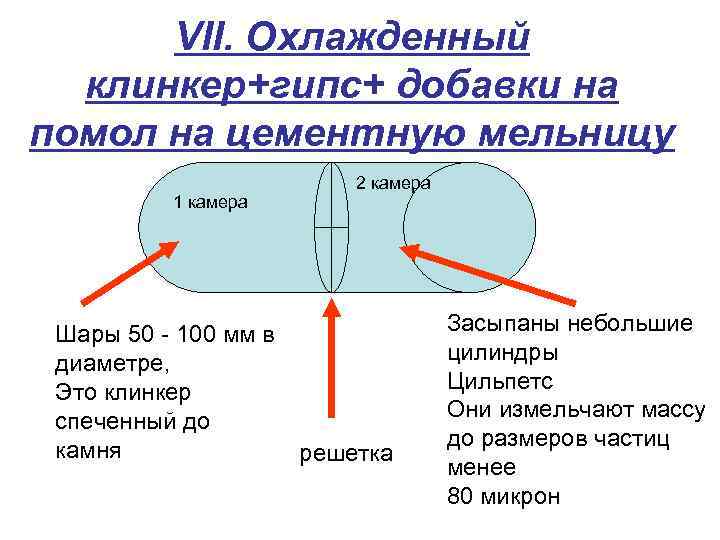 VII. Охлажденный клинкер+гипс+ добавки на помол на цементную мельницу

1 камера

2 камера

Шары 50 - 100 мм в диаметре,
Это клинкер спеченный до камня

решетка

Засыпаны небольшие цилиндры
Цильпетс
Они измельчают массу до размеров частиц менее
80 микрон